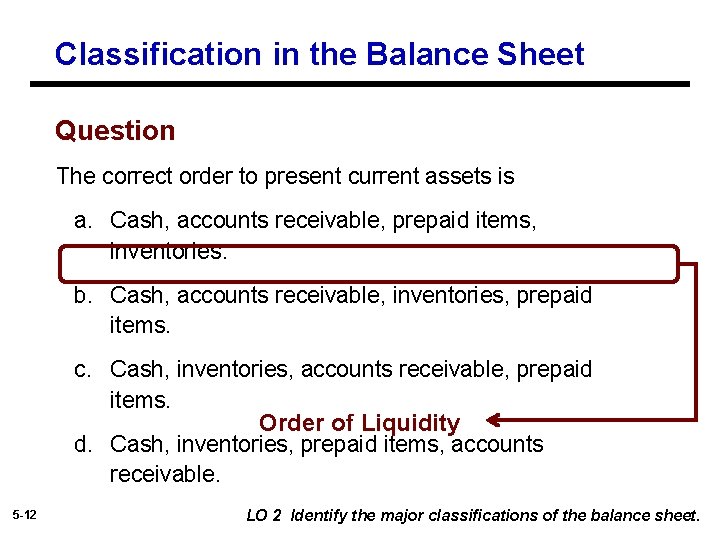 Classification in the Balance Sheet

Question

The correct order to present current assets is

a. Cash, accounts receivable, prepaid items, inventories.

b. Cash, accounts receivable, inventories, prepaid items.

c. Cash, inventories, accounts receivable, prepaid items.

Order of Liquidity

d. Cash, inventories, prepaid items, accounts receivable.

5-12

LO 2 Identify the major classifications of the balance sheet.